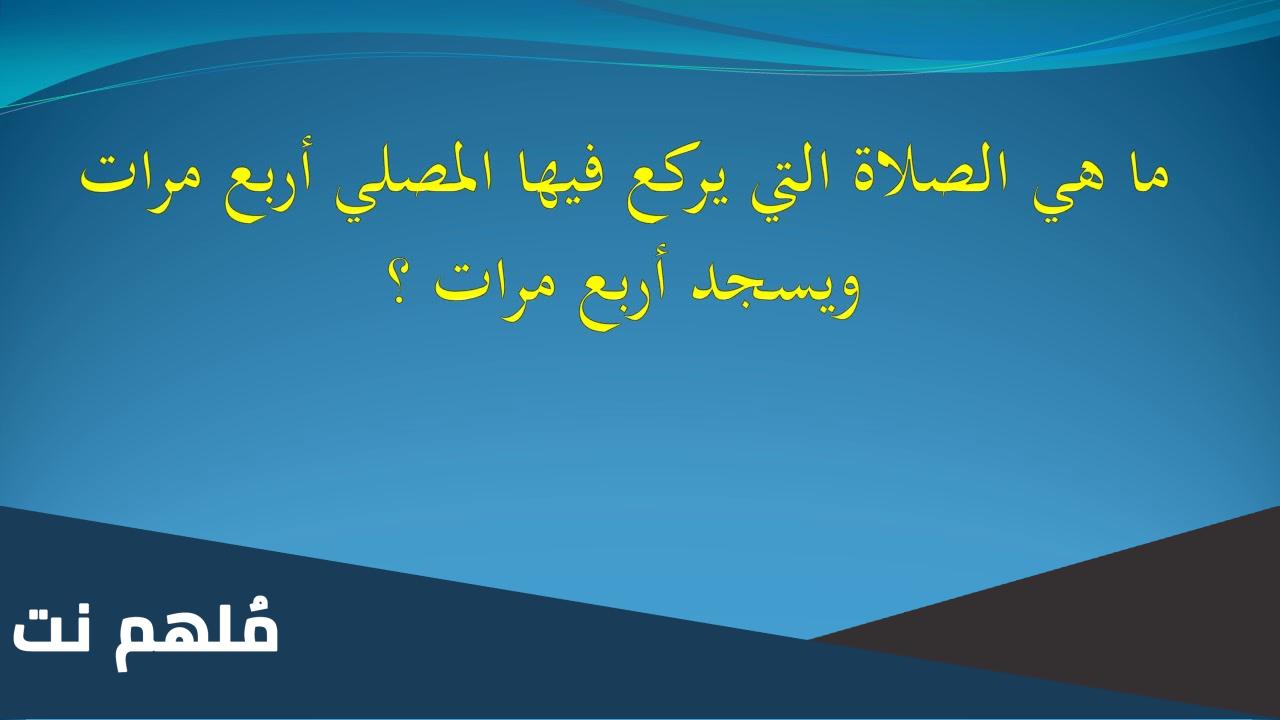 ما هي الصلاة التي يركع فيها المصلي أربع مرات ويسجد أربع مرات ؟

مُلهم نت